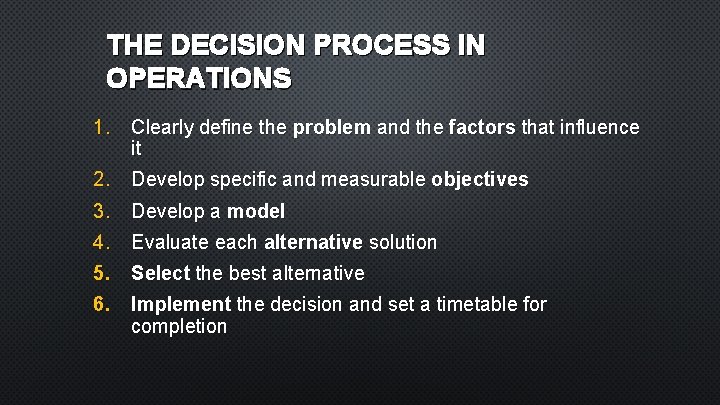 THE DECISION PROCESS IN OPERATIONS

1. Clearly define the problem and the factors that influence it
2. Develop specific and measurable objectives
3. Develop a model
4. Evaluate each alternative solution
5. Select the best alternative
6. Implement the decision and set a timetable for completion